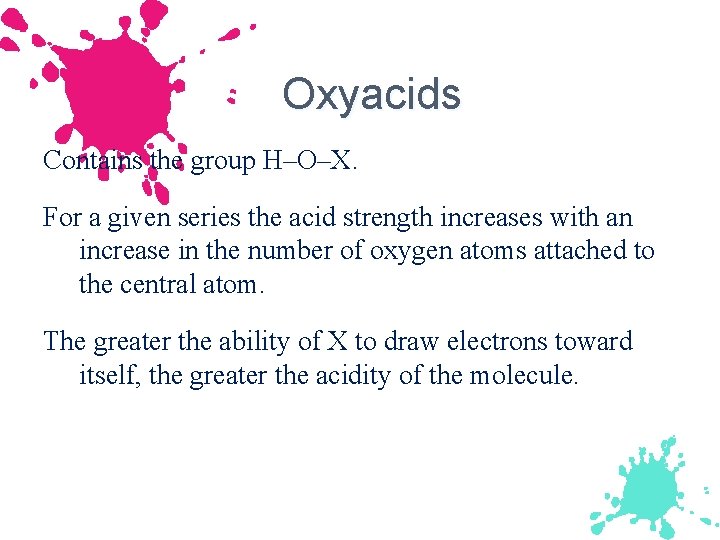 Oxyacids

Contains the group H–O–X.

For a given series the acid strength increases with an increase in the number of oxygen atoms attached to the central atom.

The greater the ability of X to draw electrons toward itself, the greater the acidity of the molecule.